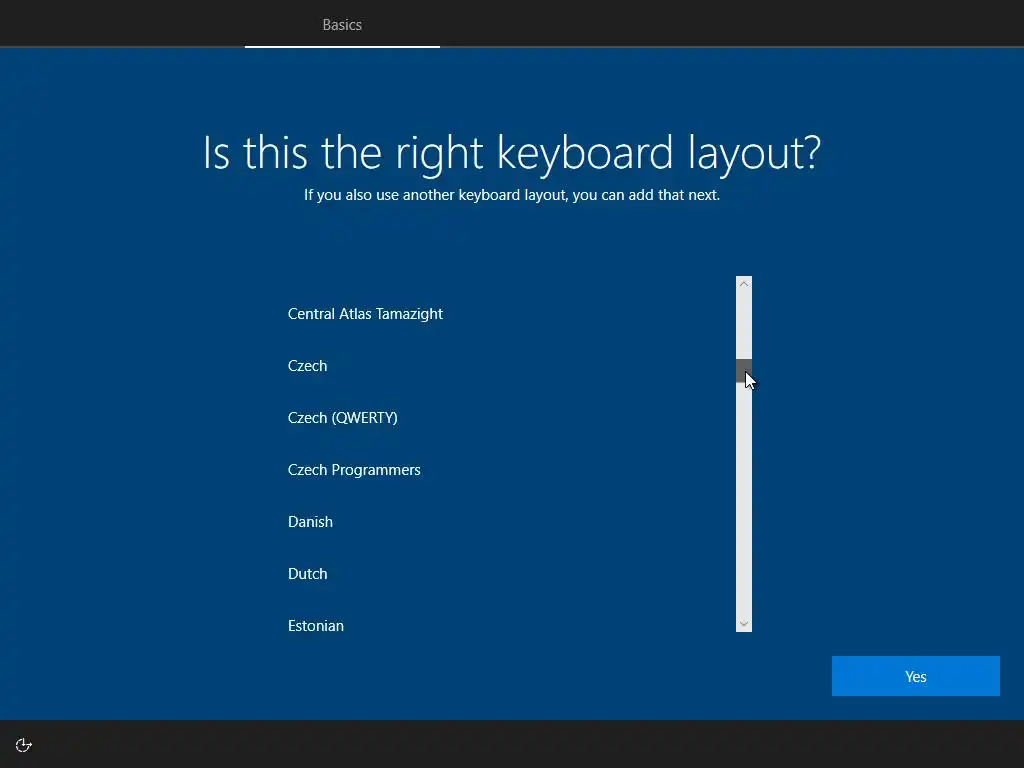 Basics

Is this the right keyboard layout?

If you also use another keyboard layout, you can add that next.

Central Atlas Tamazight

Czech

Czech (QWERTY)

Czech Programmers

Danish

Dutch

Estonian

Yes